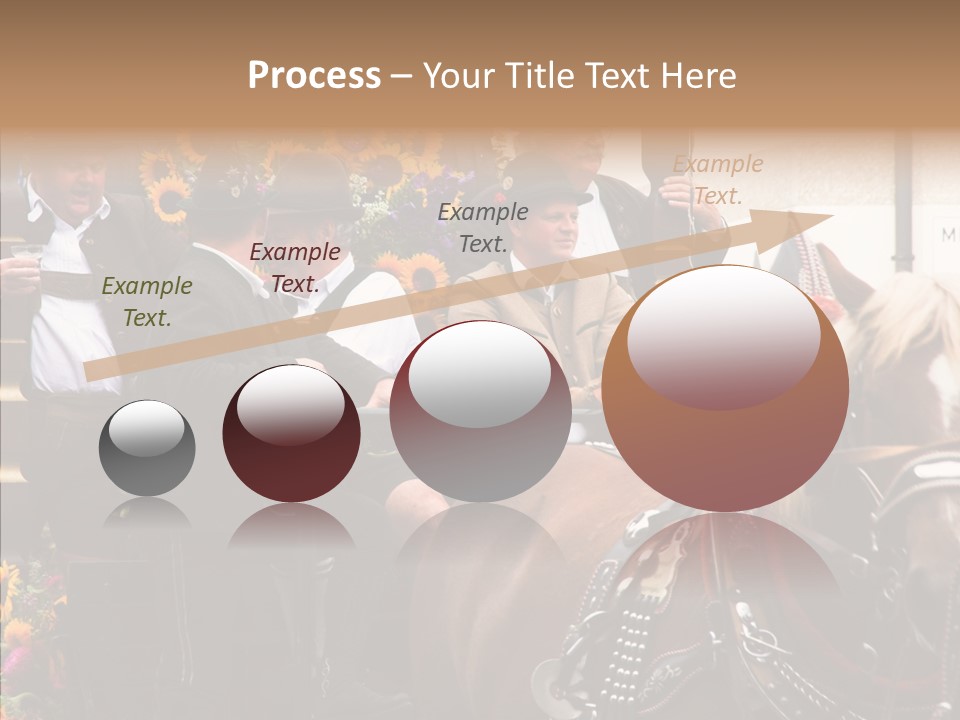 Process – Your Title Text Here

Example Text.

Example Text.

Example Text.

Example Text.